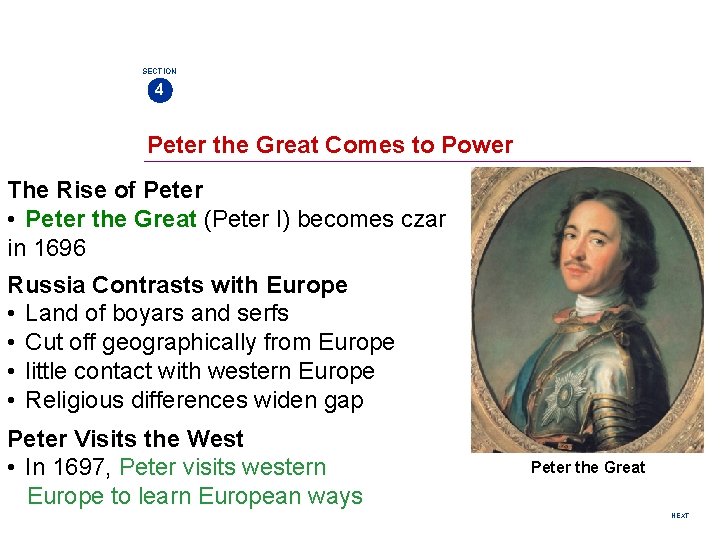 SECTION
4

Peter the Great Comes to Power

The Rise of Peter
• Peter the Great (Peter I) becomes czar in 1696

Russia Contrasts with Europe
• Land of boyars and serfs
• Cut off geographically from Europe
• little contact with western Europe
• Religious differences widen gap

Peter Visits the West
• In 1697, Peter visits western Europe to learn European ways

Peter the Great

NEXT